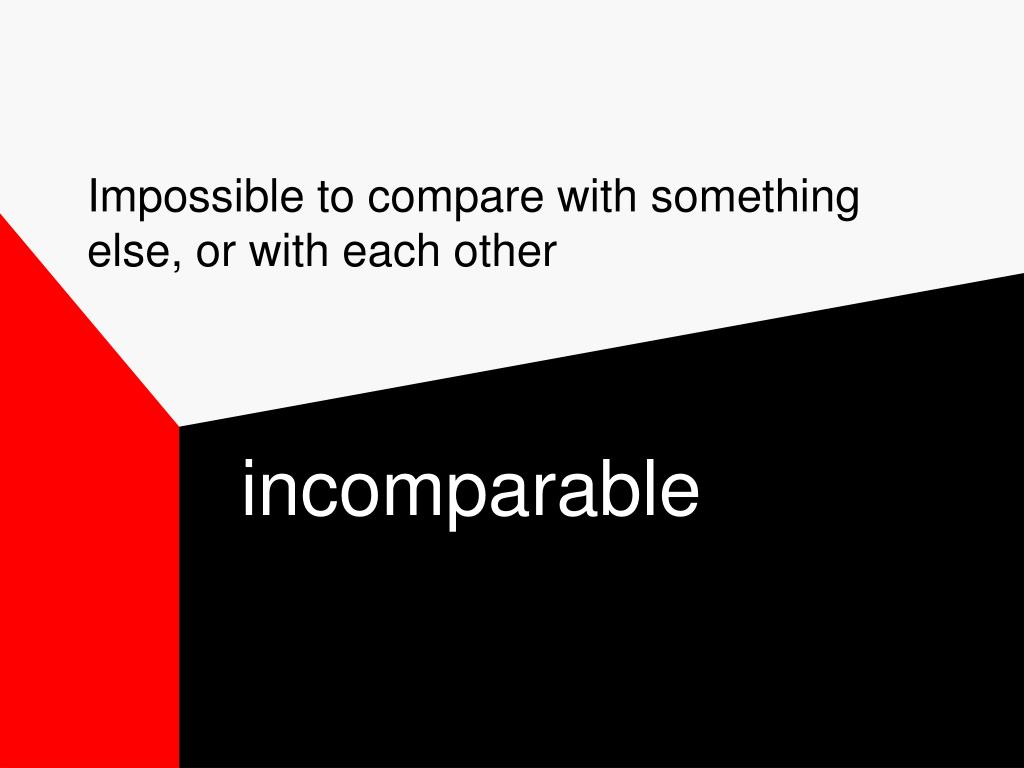 Impossible to compare with something else, or with each other

incomparable